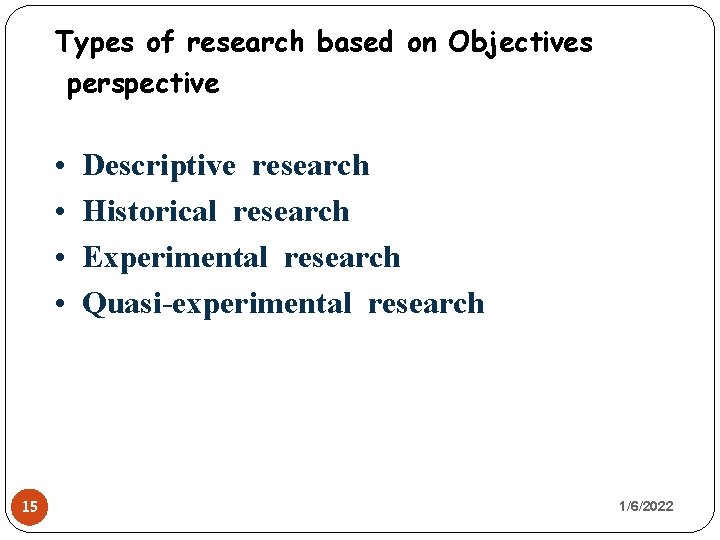 Types of research based on Objectives perspective

• Descriptive research
• Historical research
• Experimental research
• Quasi-experimental research

15

1/6/2022